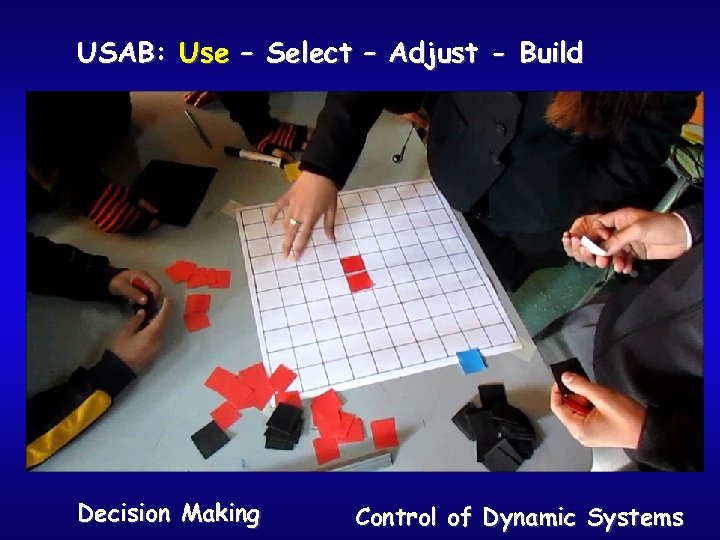 USAB: Use – Select – Adjust - Build

Decision Making

Control of Dynamic Systems